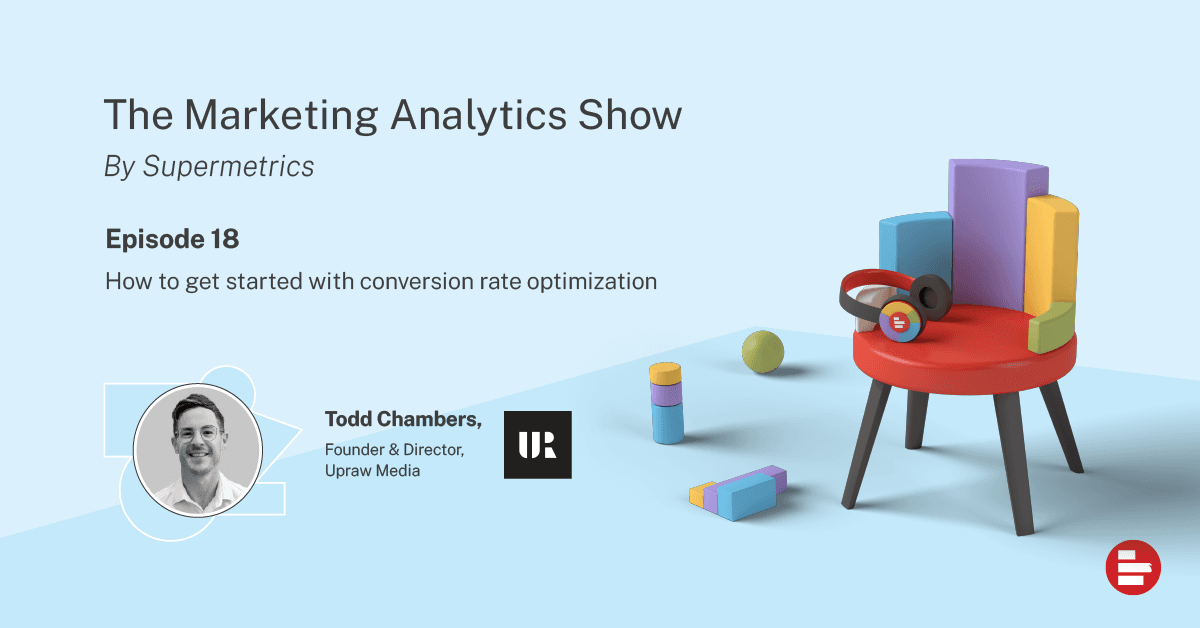 The Marketing Analytics Show

By Supermetrics

Episode 18

How to get started with conversion rate optimization

Todd Chambers,

Founder & Director, Upraw Media

UR